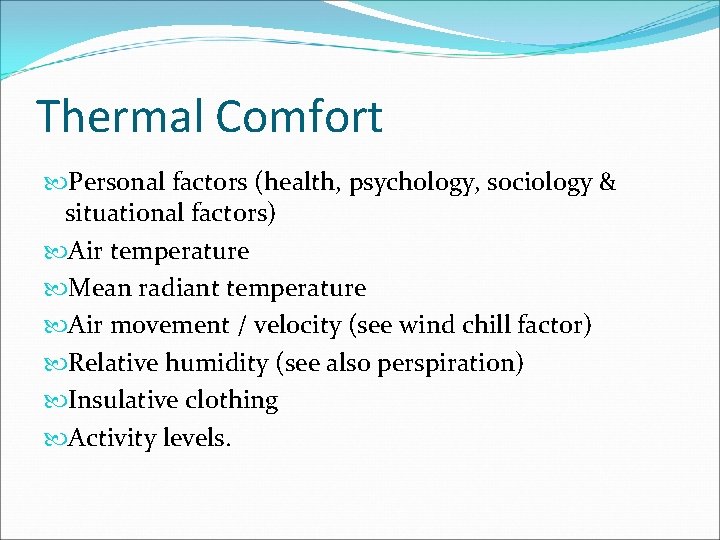 Thermal Comfort

Personal factors (health, psychology, sociology & situational factors)
Air temperature
Mean radiant temperature
Air movement / velocity (see wind chill factor)
Relative humidity (see also perspiration)
Insulative clothing
Activity levels.